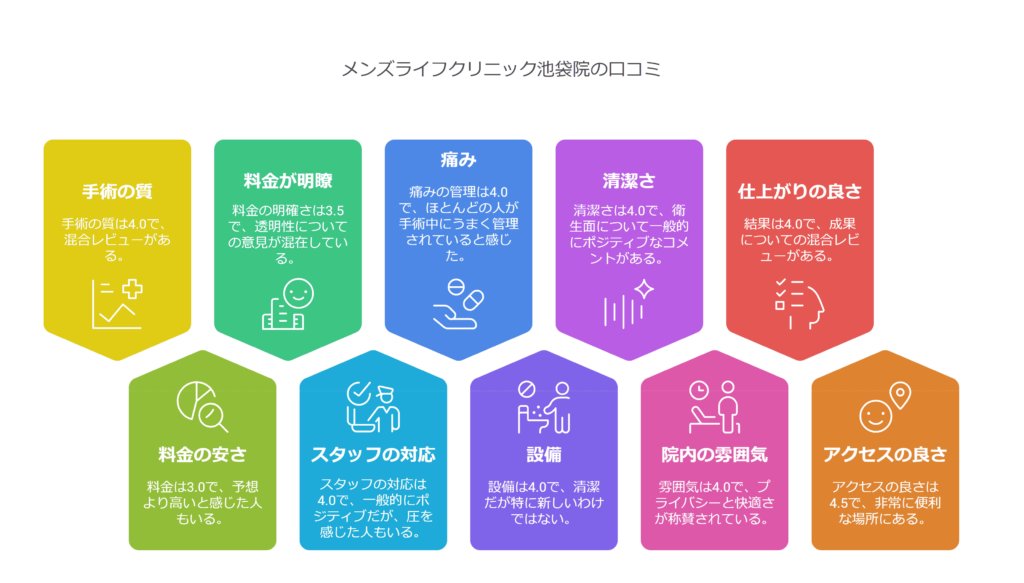 メンズライフクリニック池袋院の口コミ

手術の質
手術の質は4.0で、混合レビューがある。

料金が明瞭
料金の明確さは3.5で、透明性についての意見が混在している。

痛み
痛みの管理は4.0で、ほとんどの人が手術中にうまく管理されていると感じた。

清潔さ
清潔さは4.0で、衛生面について一般的にポジティブなコメントがある。

仕上がりの良さ
結果は4.0で、成果についての混合レビューがある。

料金の安さ
料金は3.0で、予想より高いと感じた人もいる。

スタッフの対応
スタッフの対応は4.0で、一般的にポジティブだが、圧を感じた人もいる。

設備
設備は4.0で、清潔だが特に新しいわけではない。

院内の雰囲気
雰囲気は4.0で、プライバシーと快適さが称賛されている。

アクセスの良さ
アクセスの良さは4.5で、非常に便利な場所にある。